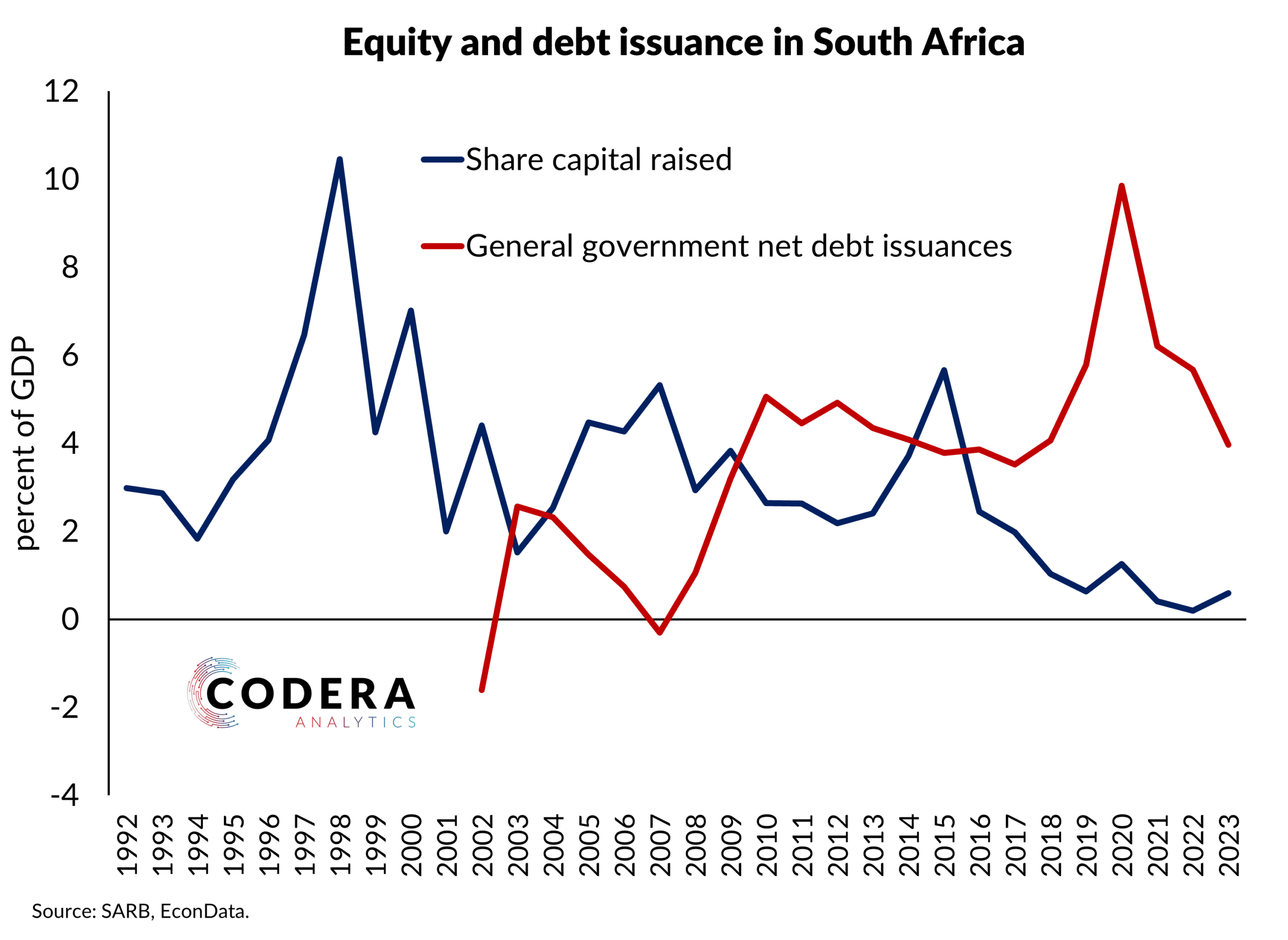 Equity and debt issuance in South Africa

12
10
8
6
4
2
0
-2
-4

percent of GDP

Share capital raised

General government net debt issuances

CODERA
ANALYTICS

1992
1993
1994
1995
1996
1997
1998
1999
2000
2001
2002
2003
2004
2005
2006
2007
2008
2009
2010
2011
2012
2013
2014
2015
2016
2017
2018
2019
2020
2021
2022
2023

Source: SARB, EconData.